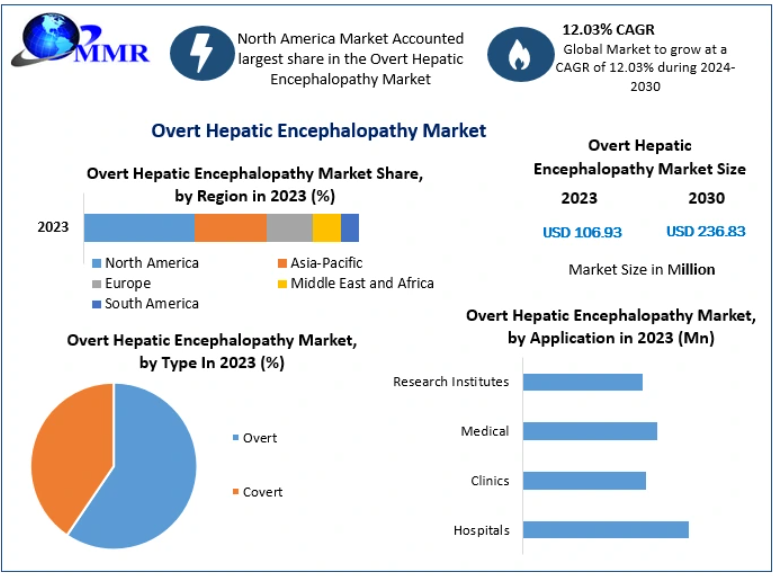 MMR

North America Market Accounted largest share in the Overt Hepatic Encephalopathy Market

12.03% CAGR
Global Market to grow at a CAGR of 12.03% during 2024-2030

Overt Hepatic Encephalopathy Market

Overt Hepatic Encephalopathy Market Share, by Region in 2023 (%)

2023

North America
Asia-Pacific
Europe
Middle East and Africa
South America

Overt Hepatic Encephalopathy Market Size

2023
2030

USD 106.93
USD 236.83

Market Size in Million

Overt Hepatic Encephalopathy Market, by Type In 2023 (%)

Overt
Covert

Overt Hepatic Encephalopathy Market, by Application in 2023 (Mn)

Research Institutes
Medical
Clinics
Hospitals